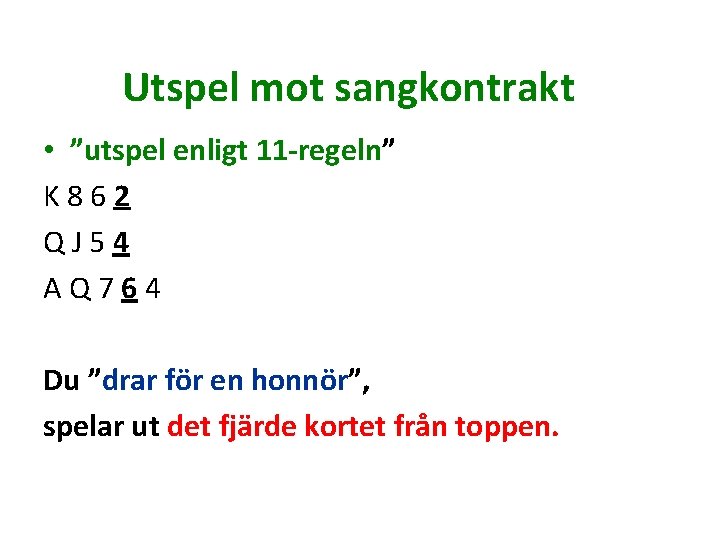 Utspel mot sangkontrakt

• ”utspel enligt 11-regeln”

K 8 6 2

Q J 5 4

A Q 7 6 4

Du ”drar för en honnör”,

spelar ut det fjärde kortet från toppen.